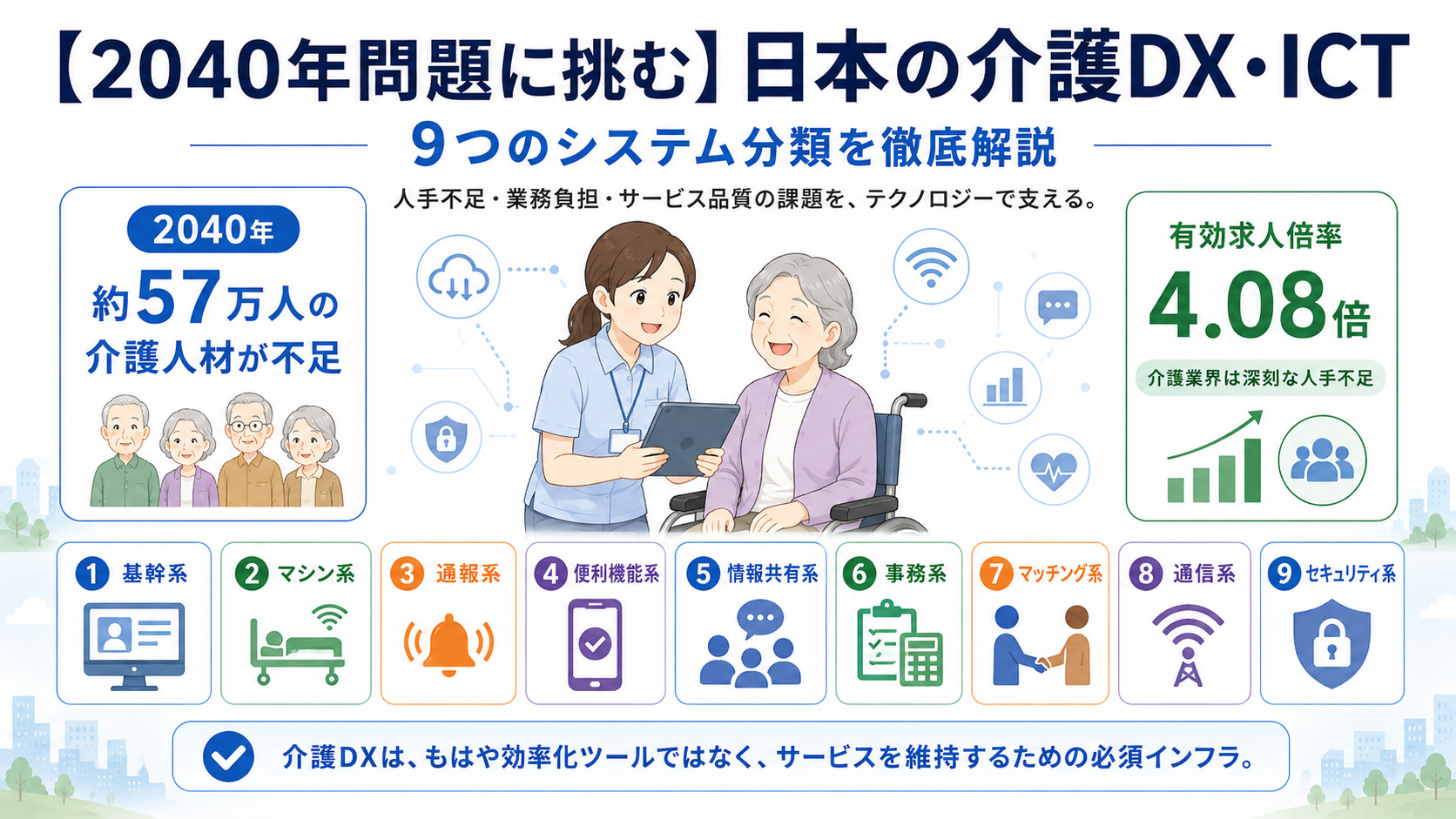 【2040年問題に挑む】日本の介護DX・ICT

9つのシステム分類を徹底解説

人手不足・業務負担・サービス品質の課題を、テクノロジーで支える。

2040年
約57万人の介護人材が不足

有効求人倍率
4.08倍
介護業界は深刻な人手不足

1 基幹系
2 マシン系
3 通報系
4 便利機能系
5 情報共有系
6 事務系
7 マッチング系
8 通信系
9 セキュリティ系

介護DXは、もはや効率化ツールではなく、サービスを維持するための必須インフラ。